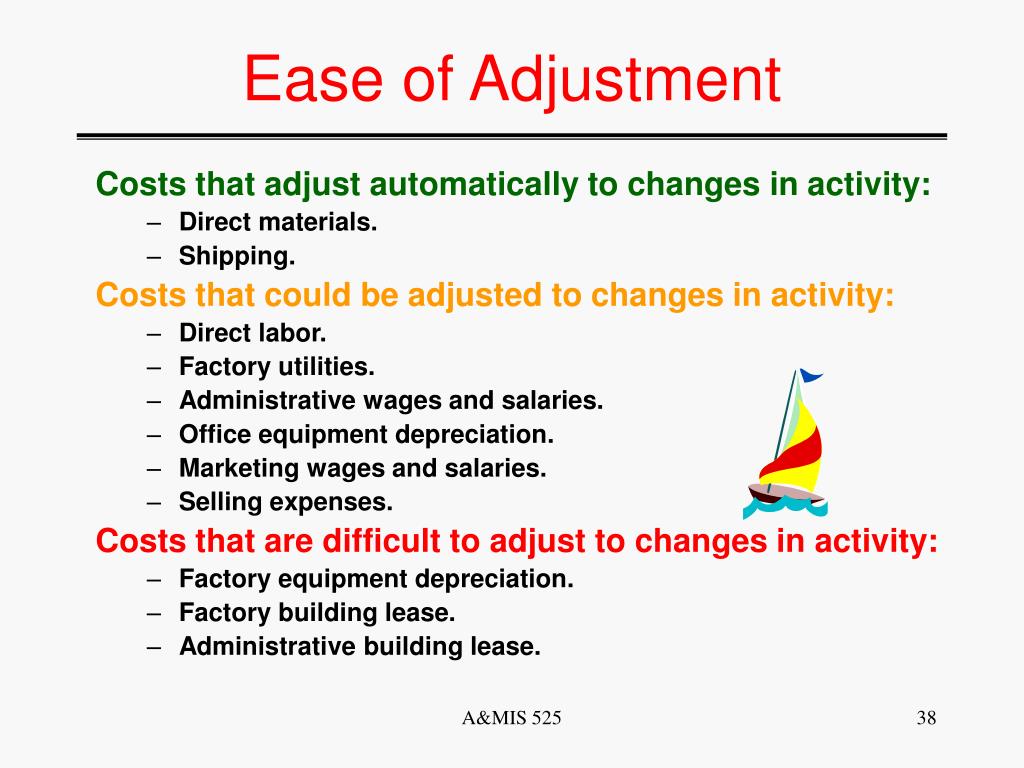 Ease of Adjustment

Costs that adjust automatically to changes in activity:
– Direct materials.
– Shipping.

Costs that could be adjusted to changes in activity:
– Direct labor.
– Factory utilities.
– Administrative wages and salaries.
– Office equipment depreciation.
– Marketing wages and salaries.
– Selling expenses.

Costs that are difficult to adjust to changes in activity:
– Factory equipment depreciation.
– Factory building lease.
– Administrative building lease.

A&MIS 525

38